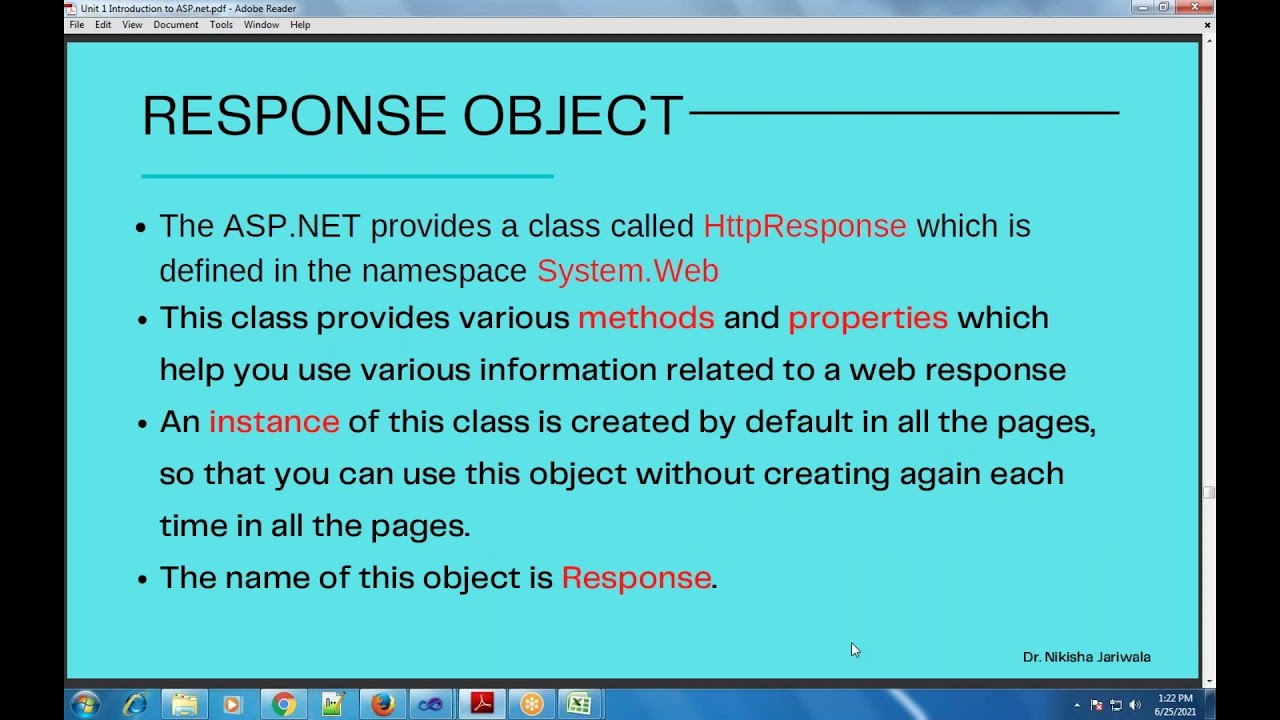 Unit 1 Introduction to ASP.net.pdf - Adobe Reader

File Edit View Document Tools Window Help

RESPONSE OBJECT

• The ASP.NET provides a class called HttpResponse which is defined in the namespace System.Web

• This class provides various methods and properties which help you use various information related to a web response

• An instance of this class is created by default in all the pages, so that you can use this object without creating again each time in all the pages.

• The name of this object is Response.

Dr. Nikisha Jariwala

1:22 PM
6/25/2021